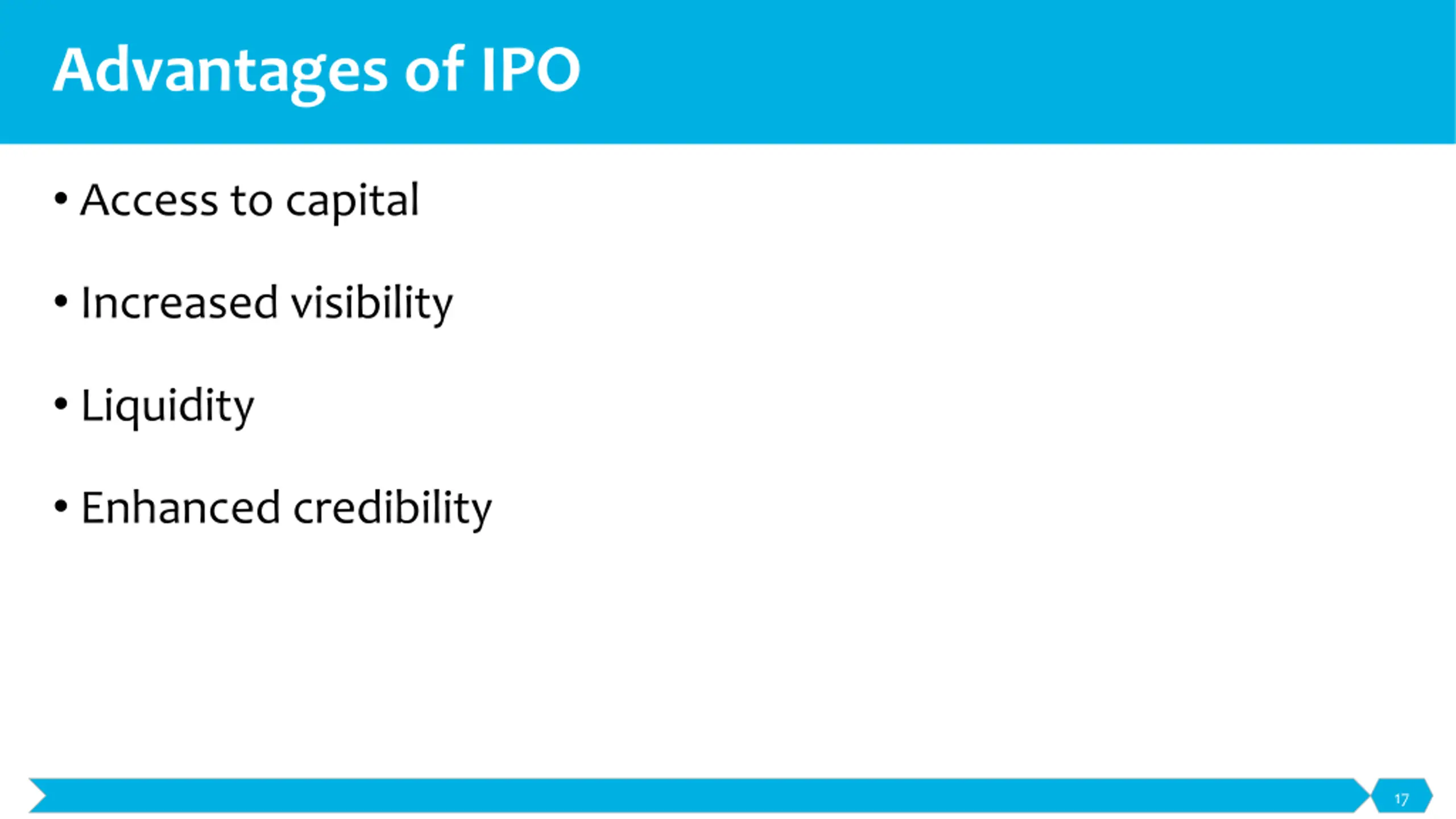 Advantages of IPO

• Access to capital

• Increased visibility

• Liquidity

• Enhanced credibility

17